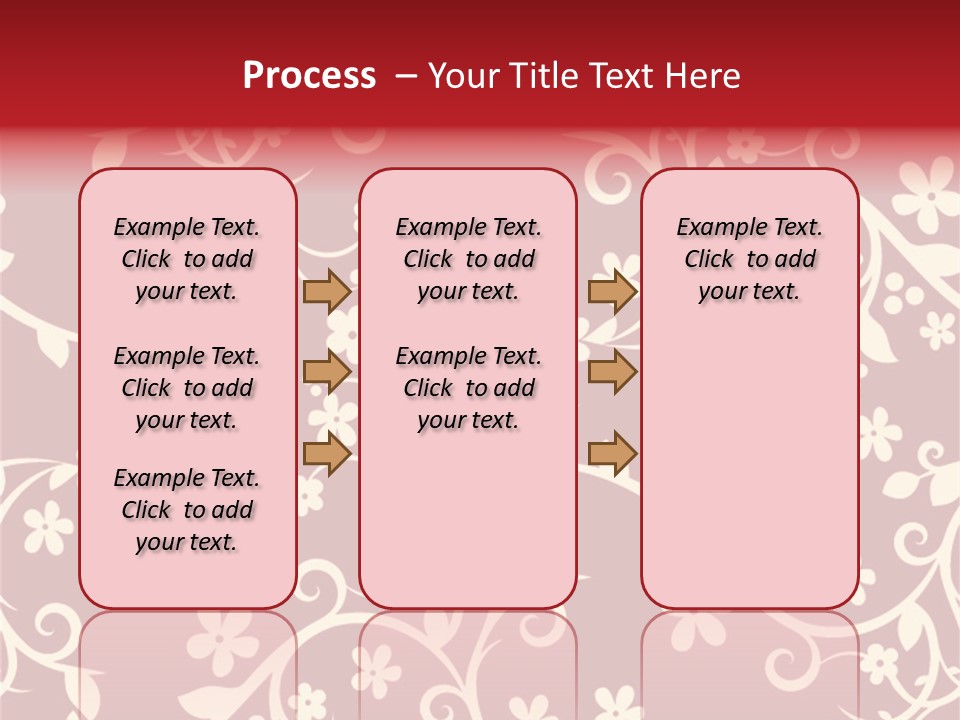 Process – Your Title Text Here

Example Text. Click to add your text.

Example Text. Click to add your text.

Example Text. Click to add your text.

Example Text. Click to add your text.

Example Text. Click to add your text.

Example Text. Click to add your text.